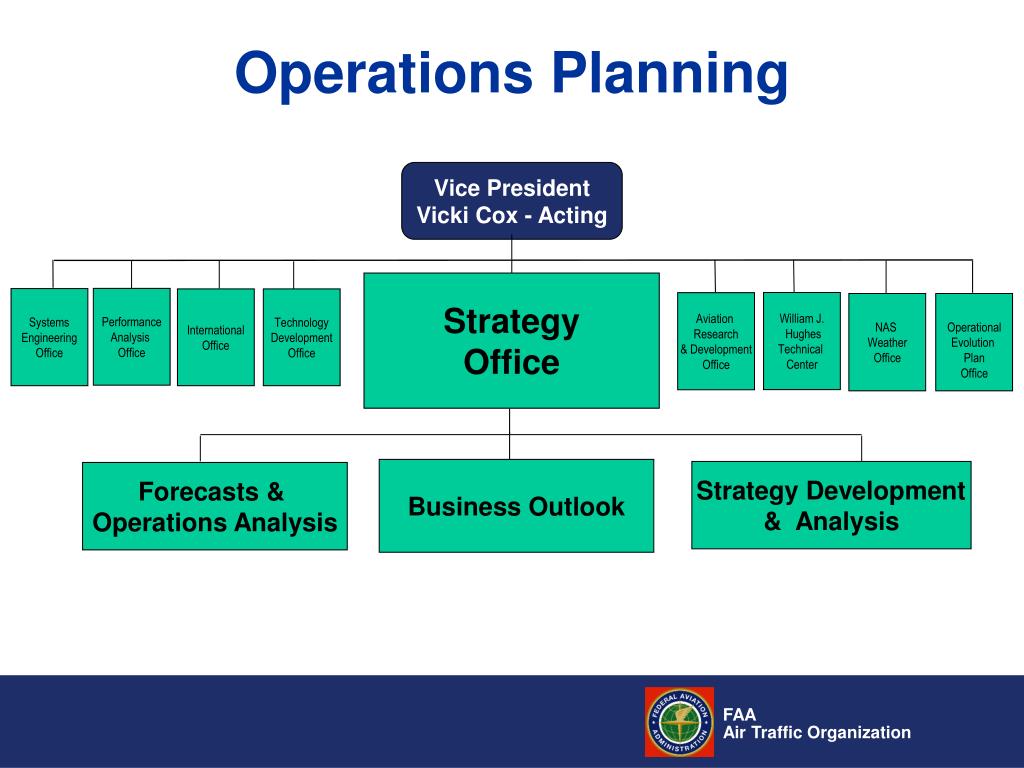 Operations Planning

Vice President
Vicki Cox - Acting

Systems Engineering Office

Performance Analysis Office

International Office

Technology Development Office

Strategy Office

Aviation Research & Development Office

William J. Hughes Technical Center

NAS Weather Office

Operational Evolution Plan Office

Forecasts & Operations Analysis

Business Outlook

Strategy Development & Analysis

FEDERAL AVIATION ADMINISTRATION

FAA
Air Traffic Organization